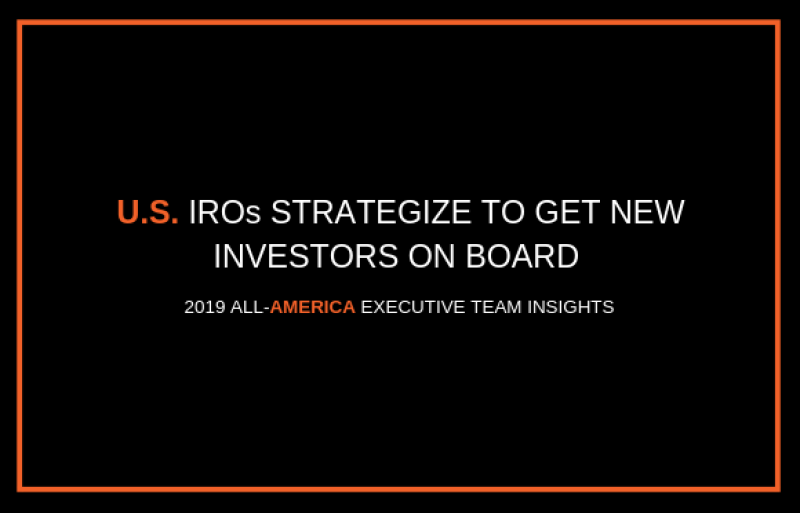 U.S. IROs STRATEGIZE TO GET NEW INVESTORS ON BOARD

2019 ALL-AMERICA EXECUTIVE TEAM INSIGHTS